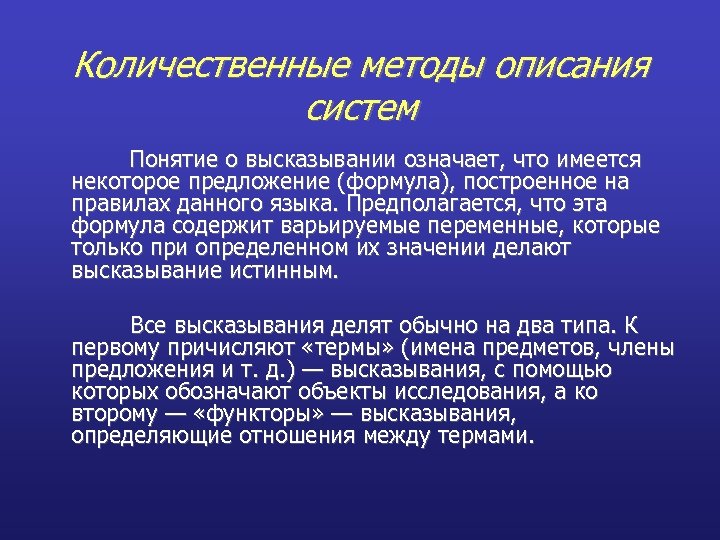 Количественные методы описания систем

Понятие о высказывании означает, что имеется некоторое предложение (формула), построенное на правилах данного языка. Предполагается, что эта формула содержит варьируемые переменные, которые только при определенном их значении делают высказывание истинным.

Все высказывания делят обычно на два типа. К первому причисляют «термы» (имена предметов, члены предложения и т. д.) — высказывания, с помощью которых обозначают объекты исследования, а ко второму — «функторы» — высказывания, определяющие отношения между термами.